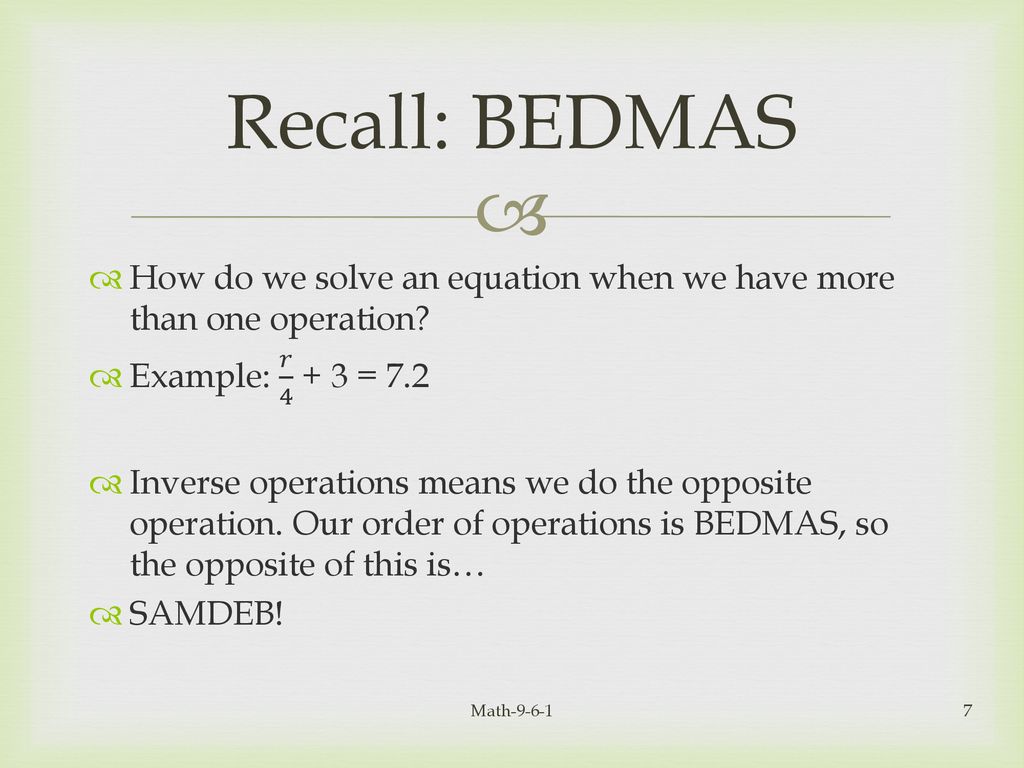 Recall: BEDMAS

How do we solve an equation when we have more than one operation?

Example: $\frac{r}{4} + 3 = 7.2$

Inverse operations means we do the opposite operation. Our order of operations is BEDMAS, so the opposite of this is…

SAMDEB!

Math-9-6-1

7